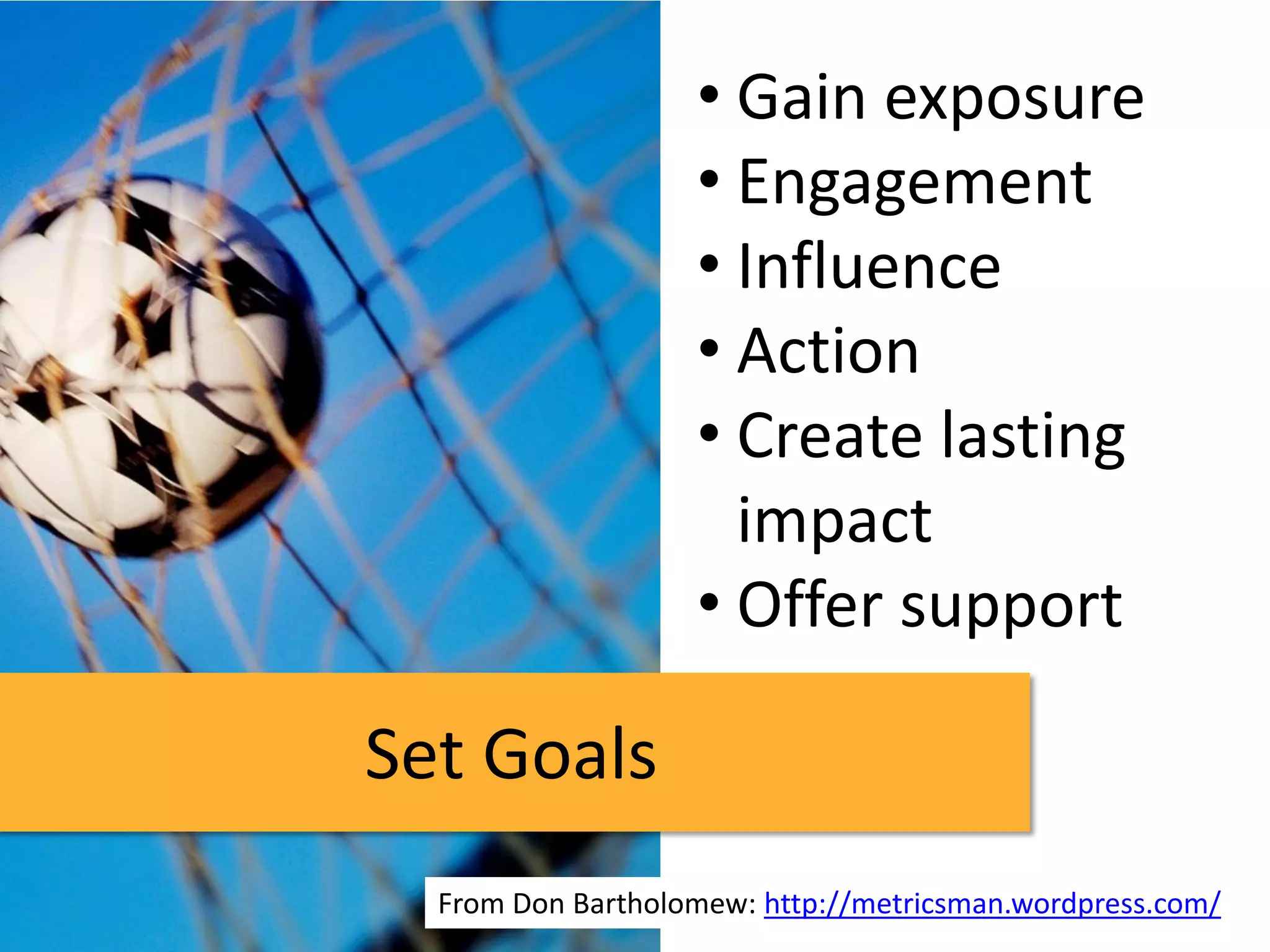 • Gain exposure
• Engagement
• Influence
• Action
• Create lasting impact
• Offer support

Set Goals

From Don Bartholomew: http://metricsman.wordpress.com/